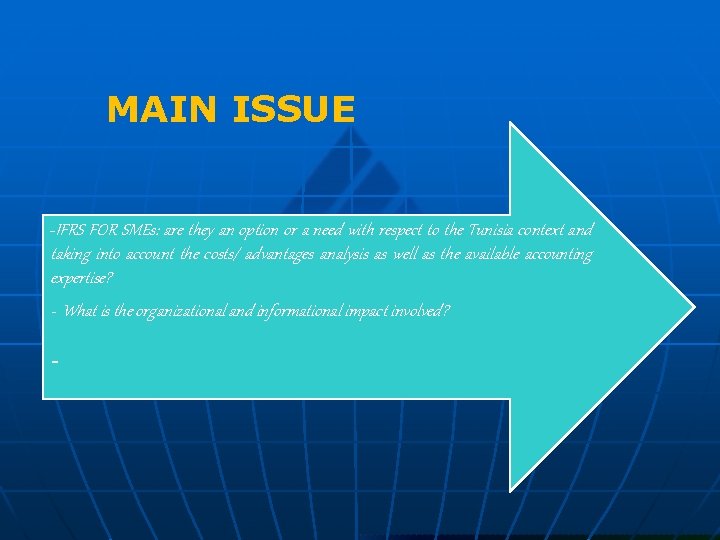 MAIN ISSUE

-IFRS FOR SMEs: are they an option or a need with respect to the Tunisia context and taking into account the costs/ advantages analysis as well as the available accounting expertise?

- What is the organizational and informational impact involved?

-